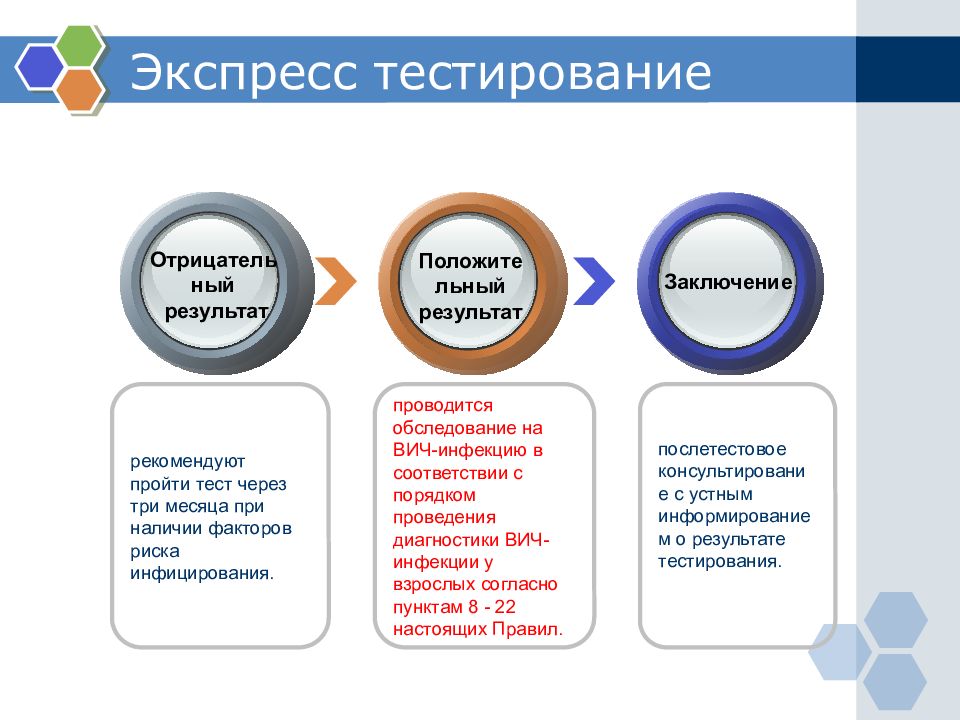 Экспресс тестирование

Отрицательный результат

Положительный результат

Заключение

рекомендуют пройти тест через три месяца при наличии факторов риска инфицирования.

проводится обследование на ВИЧ-инфекцию в соответствии с порядком проведения диагностики ВИЧ-инфекции у взрослых согласно пунктам 8 - 22 настоящих Правил.

послетестовое консультирование с устным информированием о результате тестирования.